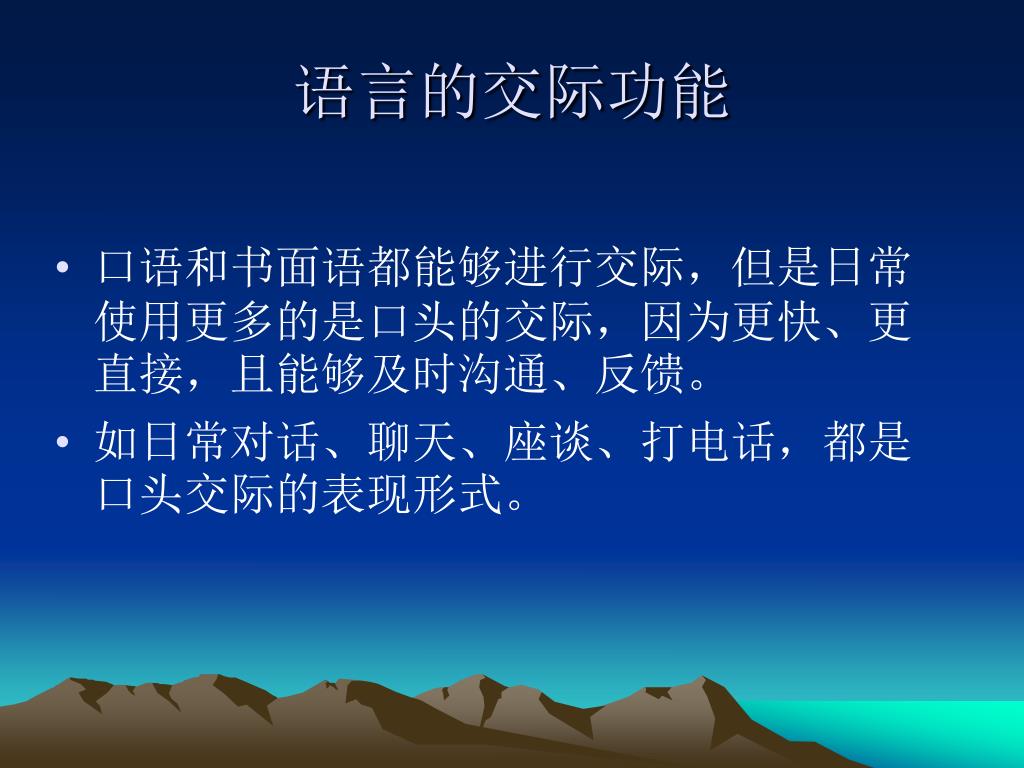 语言的交际功能

• 口语和书面语都能够进行交际，但是日常使用更多的是口头的交际，因为更快、更直接，且能够及时沟通、反馈。

• 如日常对话、聊天、座谈、打电话，都是口头交际的表现形式。